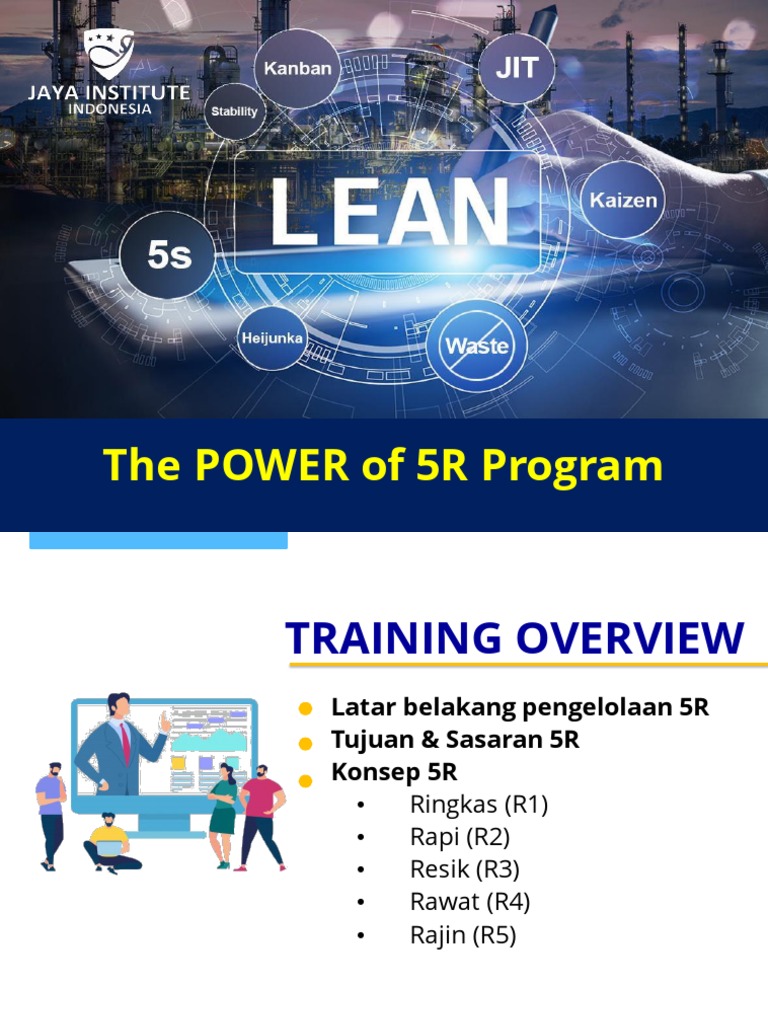 JAYA INSTITUTE
INDONESIA

Kanban
JIT
Stability
LEAN
Kaizen
5s
Heijunka
Waste

The POWER of 5R Program

TRAINING OVERVIEW

Latar belakang pengelolaan 5R
Tujuan & Sasaran 5R
Konsep 5R
• Ringkas (R1)
• Rapi (R2)
• Resik (R3)
• Rawat (R4)
• Rajin (R5)